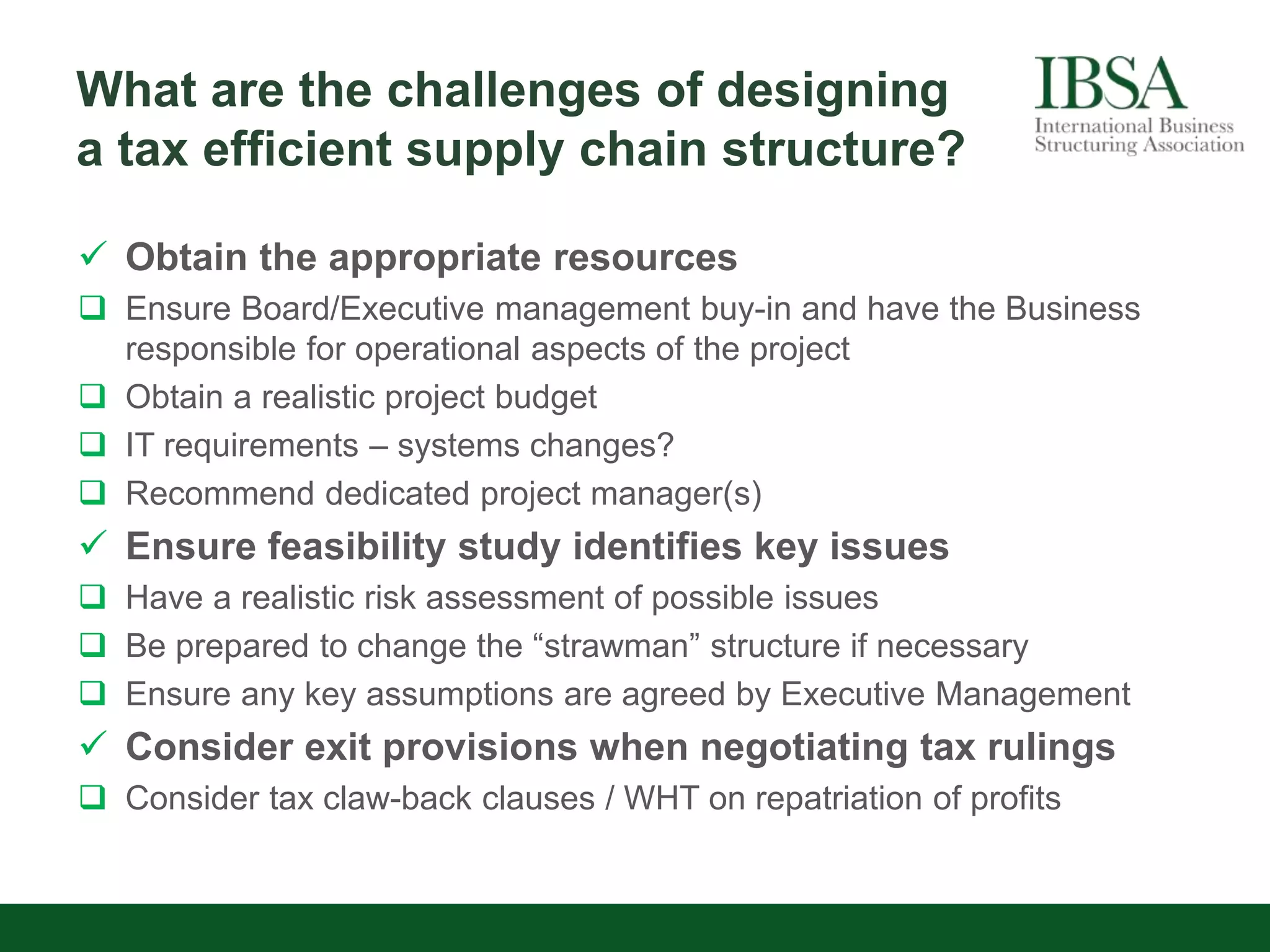 What are the challenges of designing a tax efficient supply chain structure?

IBSA
International Business Structuring Association

✓ Obtain the appropriate resources
❑ Ensure Board/Executive management buy-in and have the Business responsible for operational aspects of the project
❑ Obtain a realistic project budget
❑ IT requirements – systems changes?
❑ Recommend dedicated project manager(s)
✓ Ensure feasibility study identifies key issues
❑ Have a realistic risk assessment of possible issues
❑ Be prepared to change the “strawman” structure if necessary
❑ Ensure any key assumptions are agreed by Executive Management
✓ Consider exit provisions when negotiating tax rulings
❑ Consider tax claw-back clauses / WHT on repatriation of profits